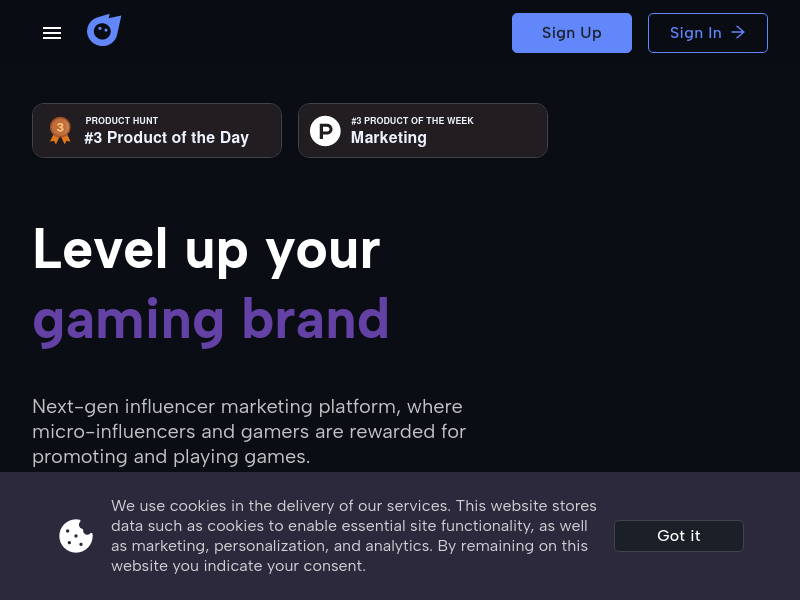 Sign Up

Sign In

3

PRODUCT HUNT
#3 Product of the Day

P

#3 PRODUCT OF THE WEEK
Marketing

Level up your gaming brand

Next-gen influencer marketing platform, where micro-influencers and gamers are rewarded for promoting and playing games.

We use cookies in the delivery of our services. This website stores data such as cookies to enable essential site functionality, as well as marketing, personalization, and analytics. By remaining on this website you indicate your consent.

Got it